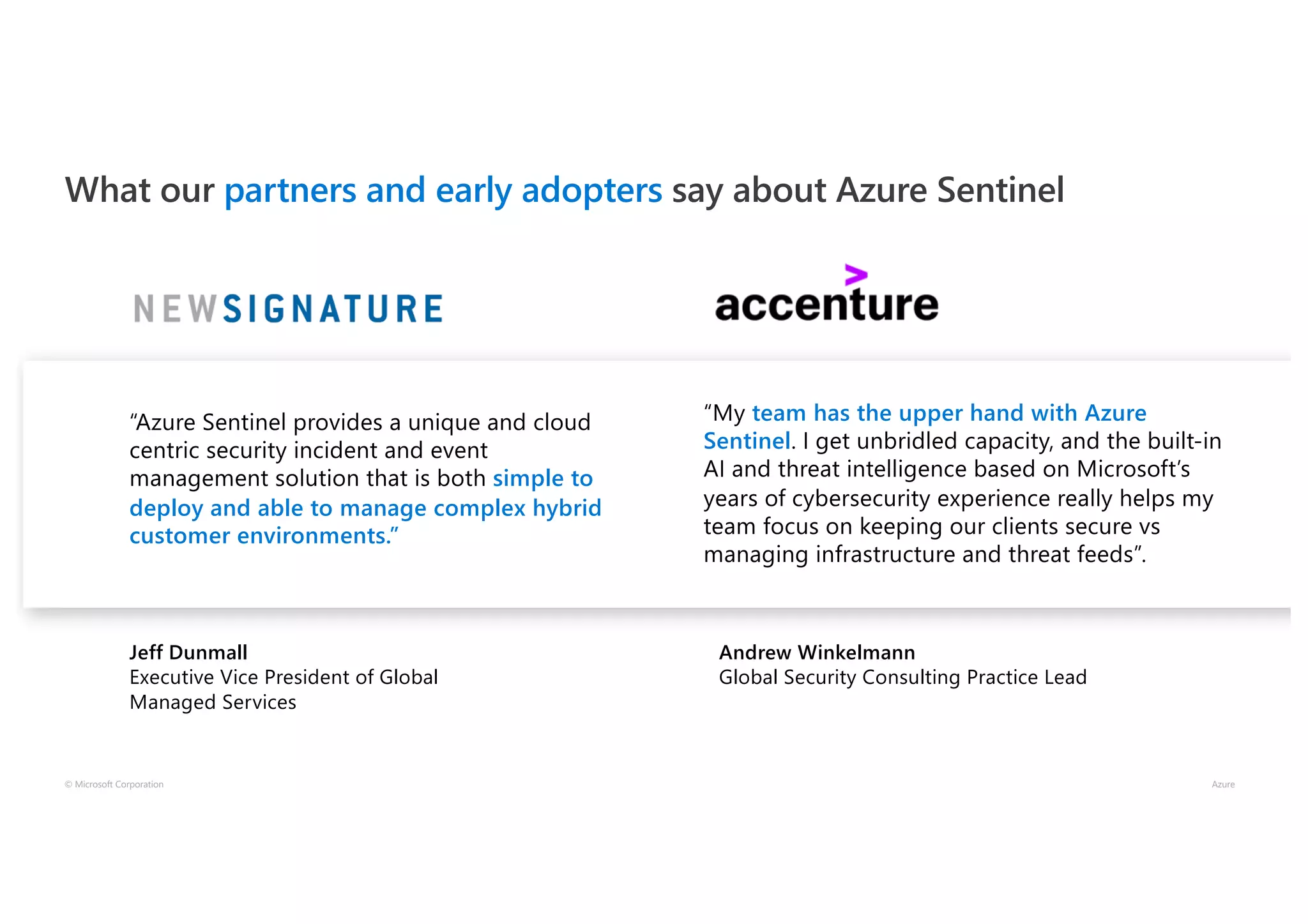 What our partners and early adopters say about Azure Sentinel

NEWSIGNATURE

“Azure Sentinel provides a unique and cloud centric security incident and event management solution that is both simple to deploy and able to manage complex hybrid customer environments.”

Jeff Dunmall
Executive Vice President of Global Managed Services

accenture

“My team has the upper hand with Azure Sentinel. I get unbridled capacity, and the built-in AI and threat intelligence based on Microsoft’s years of cybersecurity experience really helps my team focus on keeping our clients secure vs managing infrastructure and threat feeds”.

Andrew Winkelmann
Global Security Consulting Practice Lead

© Microsoft Corporation

Azure